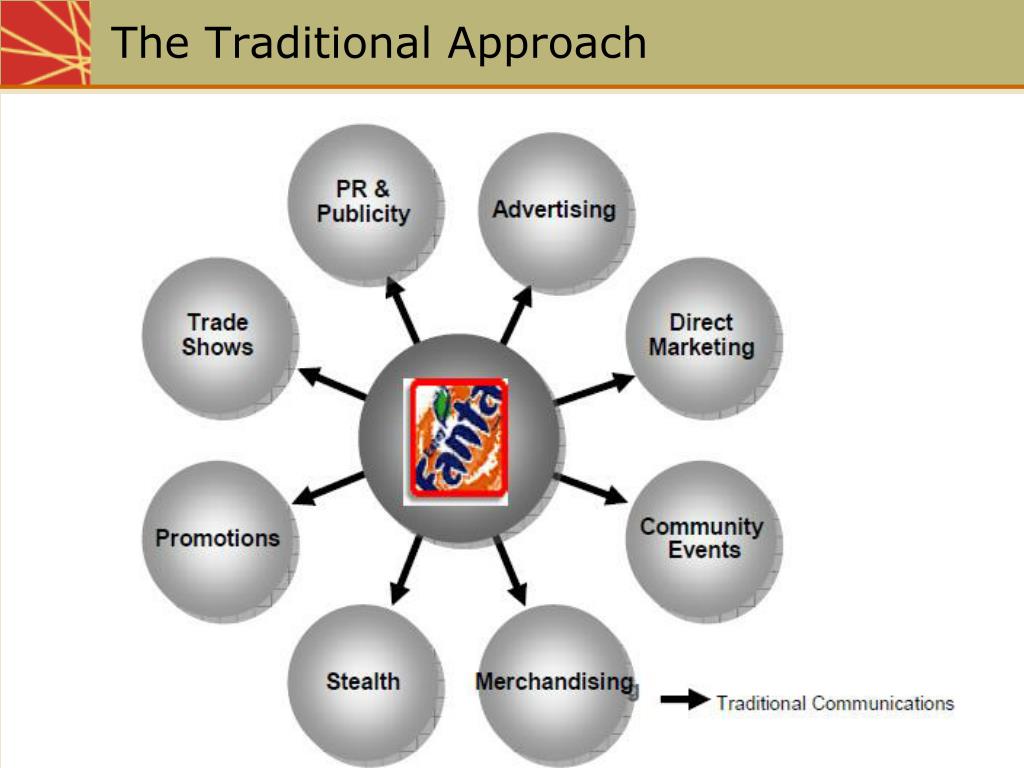 The Traditional Approach

PR & Publicity

Advertising

Direct Marketing

Community Events

Merchandising

Stealth

Promotions

Trade Shows

Fanta

Traditional Communications